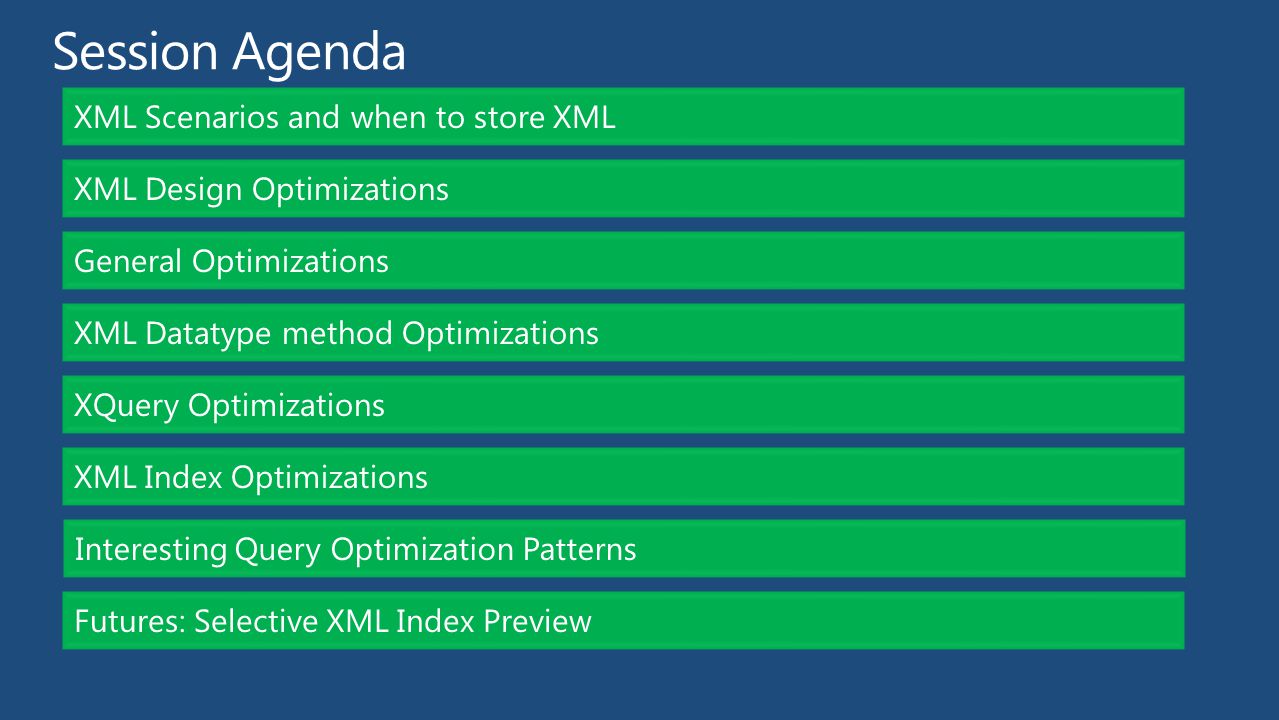 Session Agenda

XML Scenarios and when to store XML

XML Design Optimizations

General Optimizations

XML Datatype method Optimizations

XQuery Optimizations

XML Index Optimizations

Interesting Query Optimization Patterns

Futures: Selective XML Index Preview